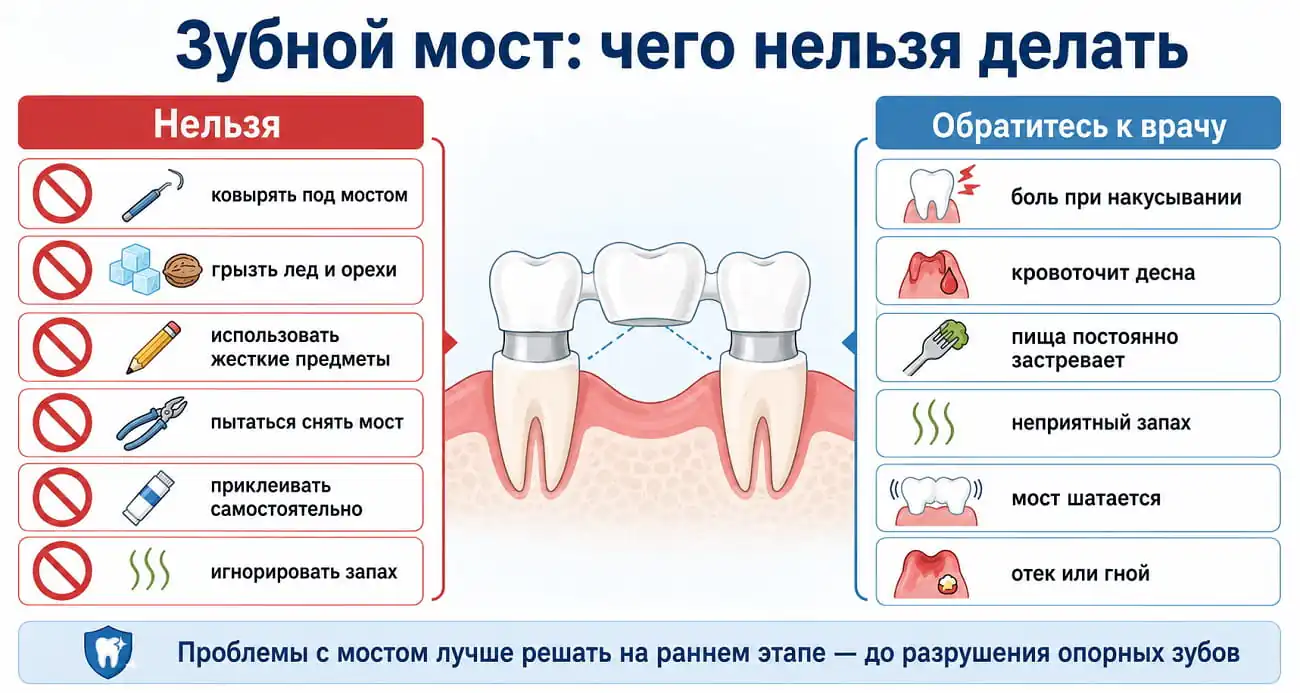 Зубной мост: чего нельзя делать

Нельзя

ковырять под мостом

грызть лед и орехи

использовать жесткие предметы

пытаться снять мост

приклеивать самостоятельно

игнорировать запах

Обратитесь к врачу

боль при накусывании

кровоточит десна

пища постоянно застревает

неприятный запах

мост шатается

отек или гной

Проблемы с мостом лучше решать на раннем этапе — до разрушения опорных зубов